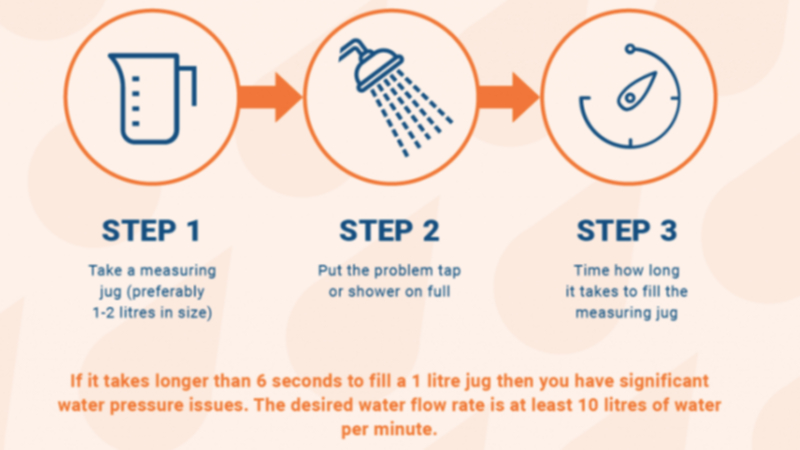 STEP 1

Take a measuring jug (preferably 1-2 litres in size)

STEP 2

Put the problem tap or shower on full

STEP 3

Time how long it takes to fill the measuring jug

If it takes longer than 6 seconds to fill a 1 litre jug then you have significant water pressure issues. The desired water flow rate is at least 10 litres of water per minute.